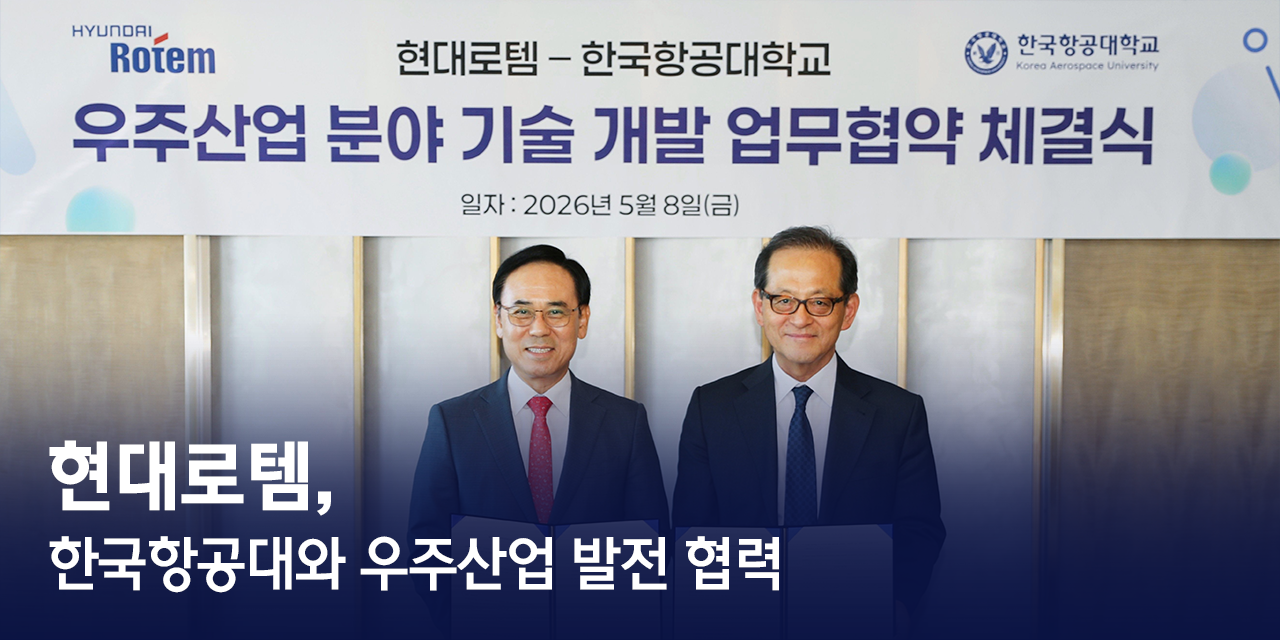 HYUNDAI Rotem

현대로템 – 한국항공대학교

한국항공대학교 Korea Aerospace University

우주산업 분야 기술 개발 업무협약 체결식

일자 : 2026년 5월 8일(금)

현대로템,

한국항공대와 우주산업 발전 협력